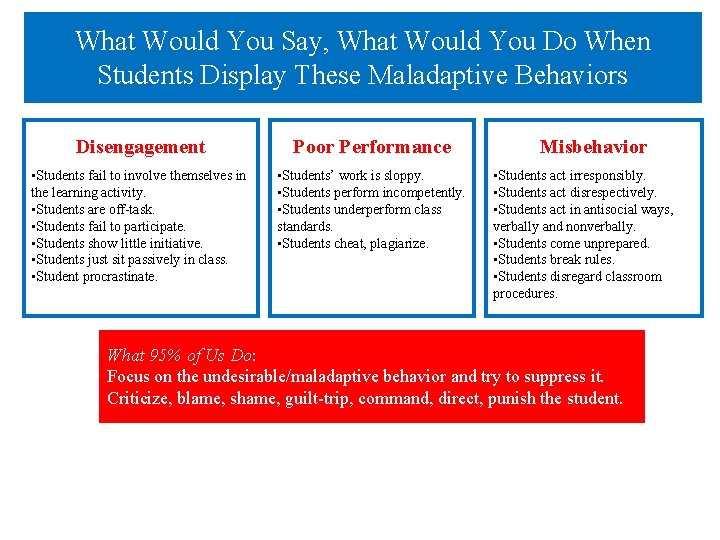 What Would You Say, What Would You Do When Students Display These Maladaptive Behaviors

Disengagement

▪Students fail to involve themselves in the learning activity.
▪Students are off-task.
▪Students fail to participate.
▪Students show little initiative.
▪Students just sit passively in class.
▪Student procrastinate.

Poor Performance

▪Students' work is sloppy.
▪Students perform incompetently.
▪Students underperform class standards.
▪Students cheat, plagiarize.

Misbehavior

▪Students act irresponsibly.
▪Students act disrespectively.
▪Students act in antisocial ways, verbally and nonverbally.
▪Students come unprepared.
▪Students break rules.
▪Students disregard classroom procedures.

What 95% of Us Do:
Focus on the undesirable/maladaptive behavior and try to suppress it.
Criticize, blame, shame, guilt-trip, command, direct, punish the student.